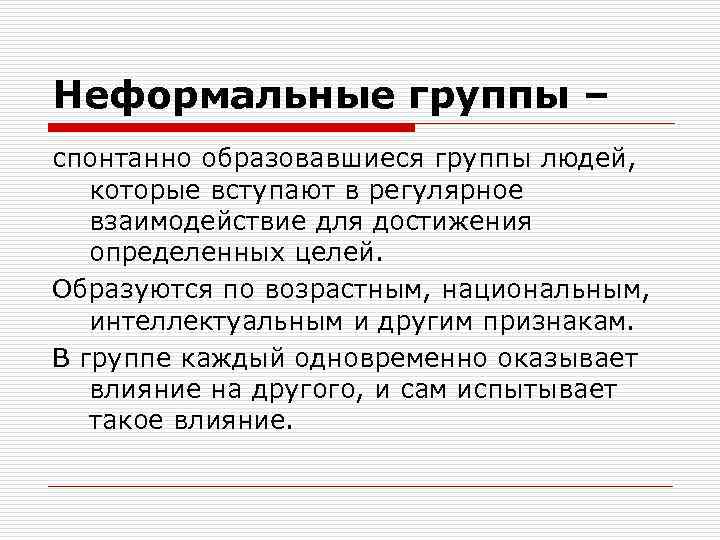 Неформальные группы –

спонтанно образовавшиеся группы людей, которые вступают в регулярное взаимодействие для достижения определенных целей.

Образуются по возрастным, национальным, интеллектуальным и другим признакам.

В группе каждый одновременно оказывает влияние на другого, и сам испытывает такое влияние.